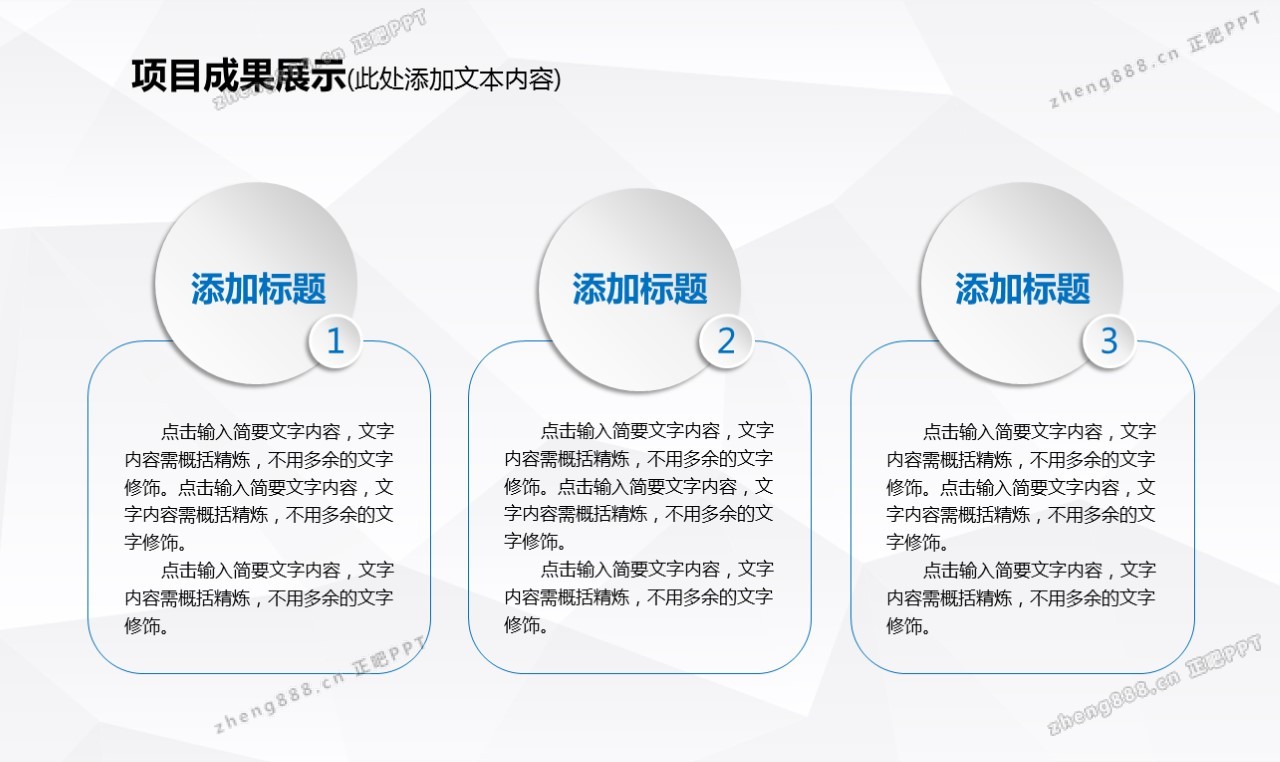 项目成果展示(此处添加文本内容)

zheng888.cn 正吧PPT

zheng888.cn 正吧PPT

添加标题
1

点击输入简要文字内容，文字内容需概括精炼，不用多余的文字修饰。点击输入简要文字内容，文字内容需概括精炼，不用多余的文字修饰。

点击输入简要文字内容，文字内容需概括精炼，不用多余的文字修饰。

添加标题
2

点击输入简要文字内容，文字内容需概括精炼，不用多余的文字修饰。点击输入简要文字内容，文字内容需概括精炼，不用多余的文字修饰。

点击输入简要文字内容，文字内容需概括精炼，不用多余的文字修饰。

添加标题
3

点击输入简要文字内容，文字内容需概括精炼，不用多余的文字修饰。点击输入简要文字内容，文字内容需概括精炼，不用多余的文字修饰。

点击输入简要文字内容，文字内容需概括精炼，不用多余的文字修饰。

zheng888.cn 正吧PPT

zheng888.cn 正吧PPT